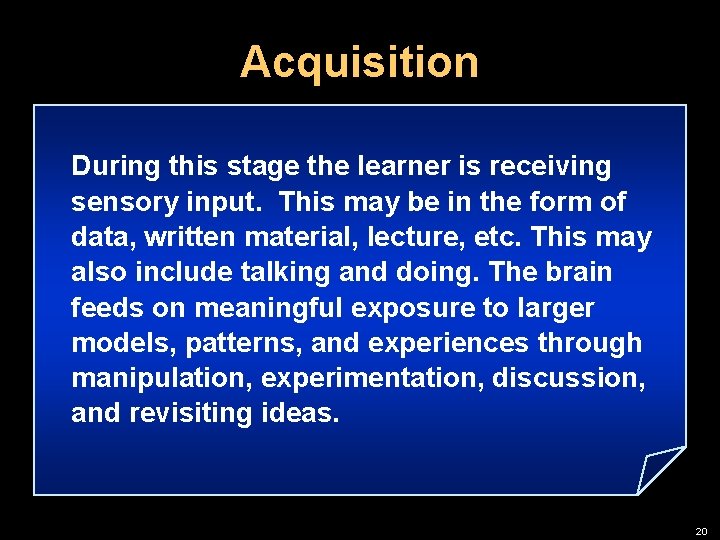 Acquisition

During this stage the learner is receiving sensory input.  This may be in the form of data, written material, lecture, etc. This may also include talking and doing. The brain feeds on meaningful exposure to larger models, patterns, and experiences through manipulation, experimentation, discussion, and revisiting ideas.

20